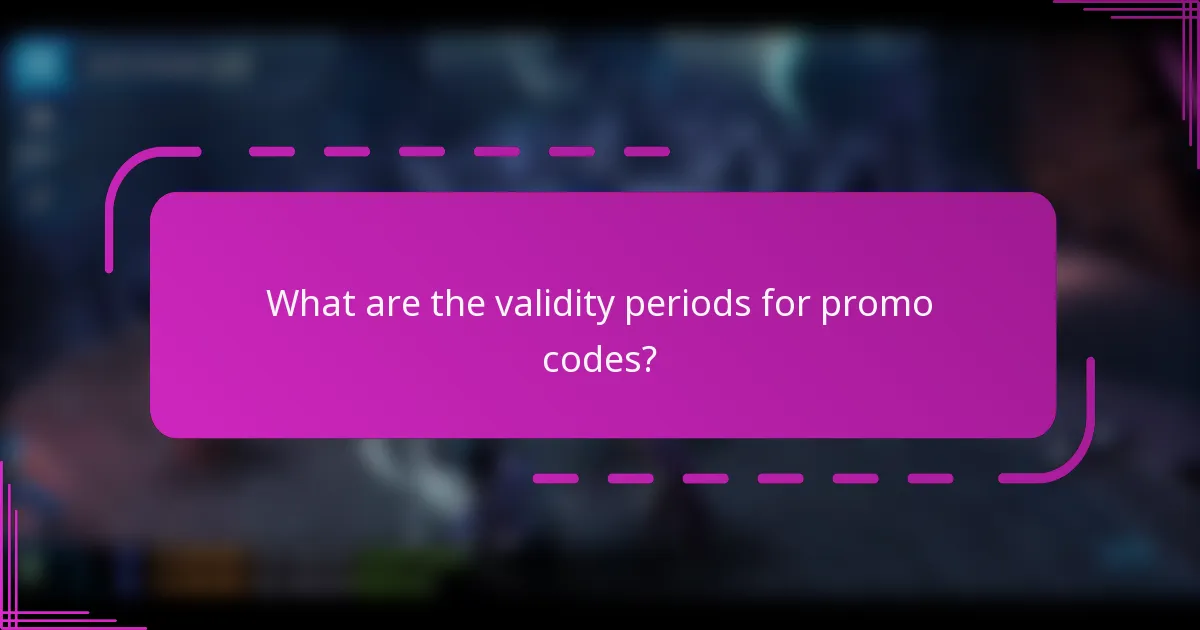 What are the validity periods for promo codes?